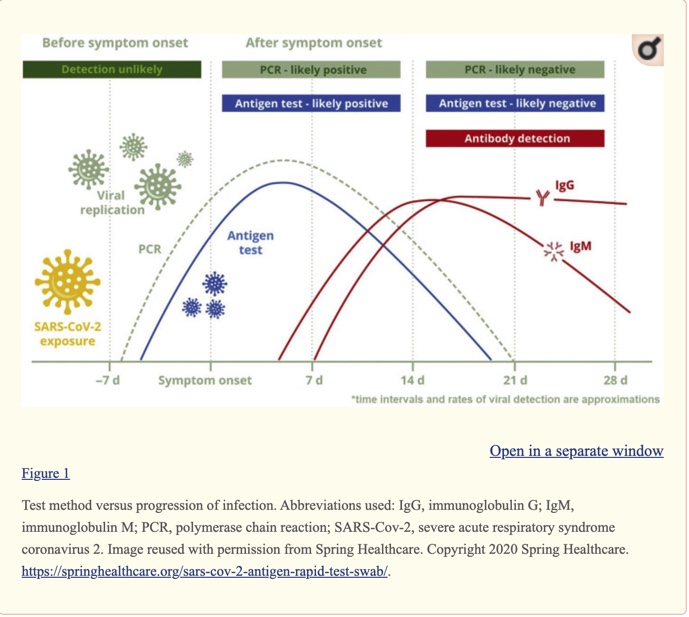 Before symptom onset

After symptom onset

Detection unlikely

PCR - likely positive

PCR - likely negative

Antigen test - likely positive

Antigen test - likely negative

Antibody detection

Viral replication

PCR

Antigen test

IgG

IgM

SARS-CoV-2 exposure

–7 d

Symptom onset

7 d

14 d

21 d

28 d

*time intervals and rates of viral detection are approximations

Open in a separate window

Figure 1

Test method versus progression of infection. Abbreviations used: IgG, immunoglobulin G; IgM, immunoglobulin M; PCR, polymerase chain reaction; SARS-Cov-2, severe acute respiratory syndrome coronavirus 2. Image reused with permission from Spring Healthcare. Copyright 2020 Spring Healthcare. https://springhealthcare.org/sars-cov-2-antigen-rapid-test-swab/.